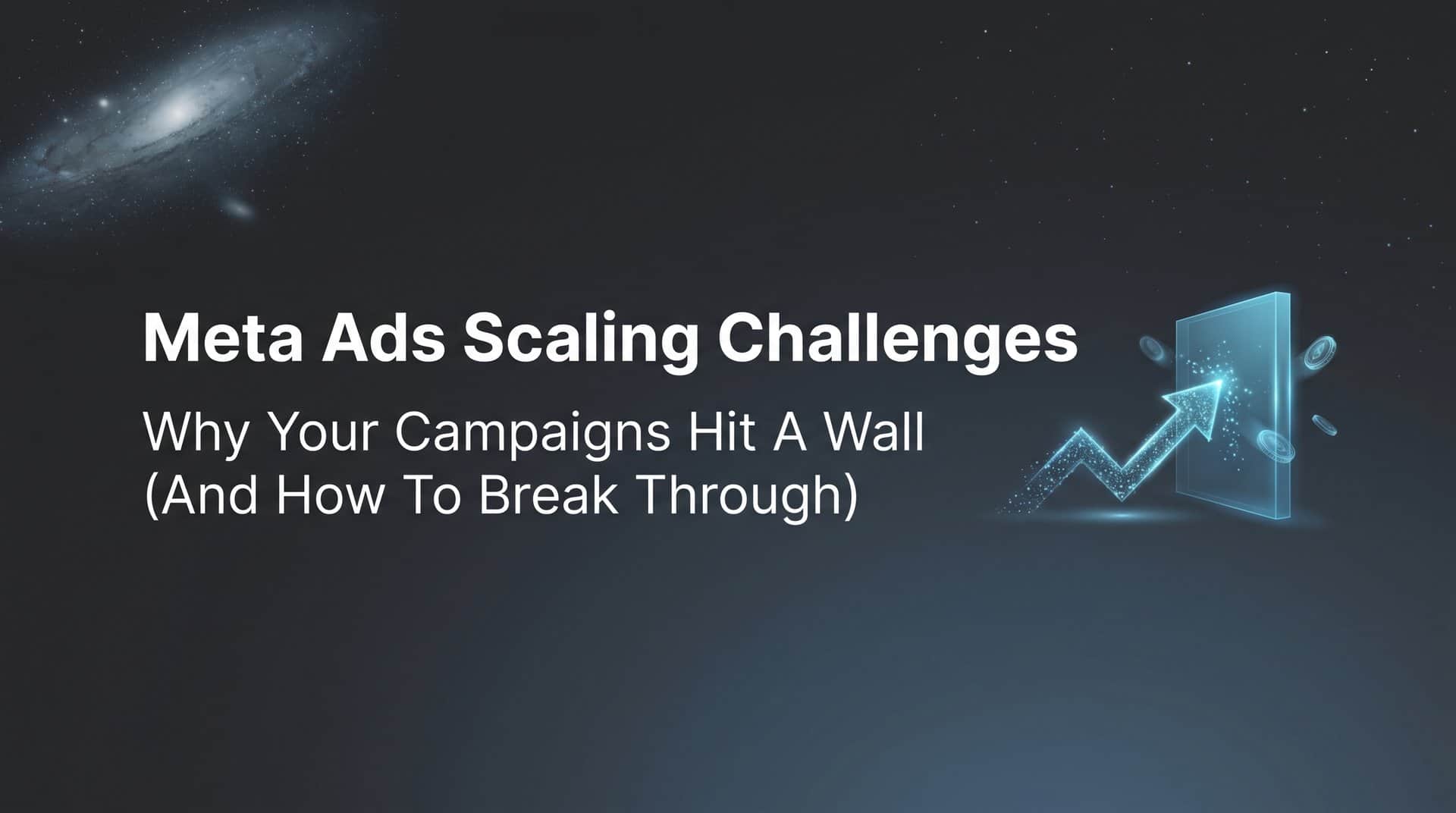 Meta Ads Scaling Challenges

Why Your Campaigns Hit A Wall (And How To Break Through)